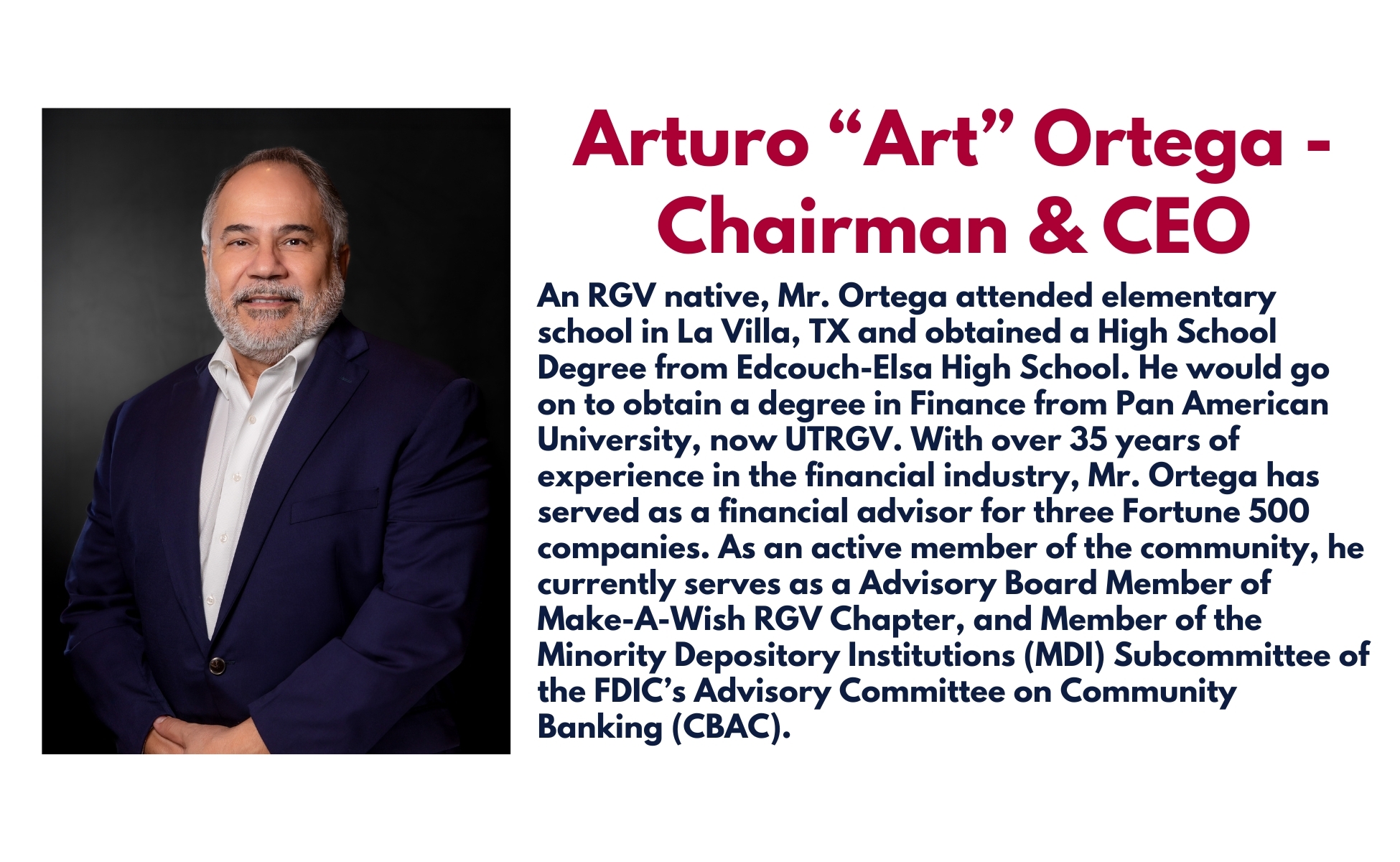 Arturo “Art” Ortega - Chairman & CEO

An RGV native, Mr. Ortega attended elementary school in La Villa, TX and obtained a High School Degree from Edcouch-Elsa High School. He would go on to obtain a degree in Finance from Pan American University, now UTRGV. With over 35 years of experience in the financial industry, Mr. Ortega has served as a financial advisor for three Fortune 500 companies. As an active member of the community, he currently serves as a Advisory Board Member of Make-A-Wish RGV Chapter, and Member of the Minority Depository Institutions (MDI) Subcommittee of the FDIC’s Advisory Committee on Community Banking (CBAC).